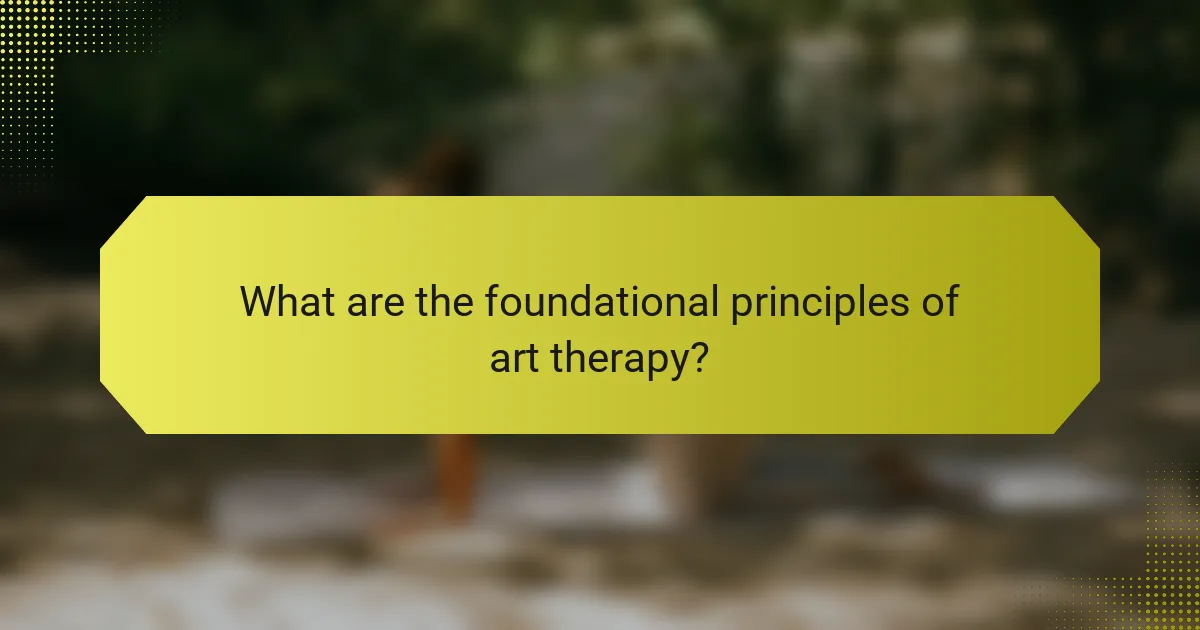 What are the foundational principles of art therapy?